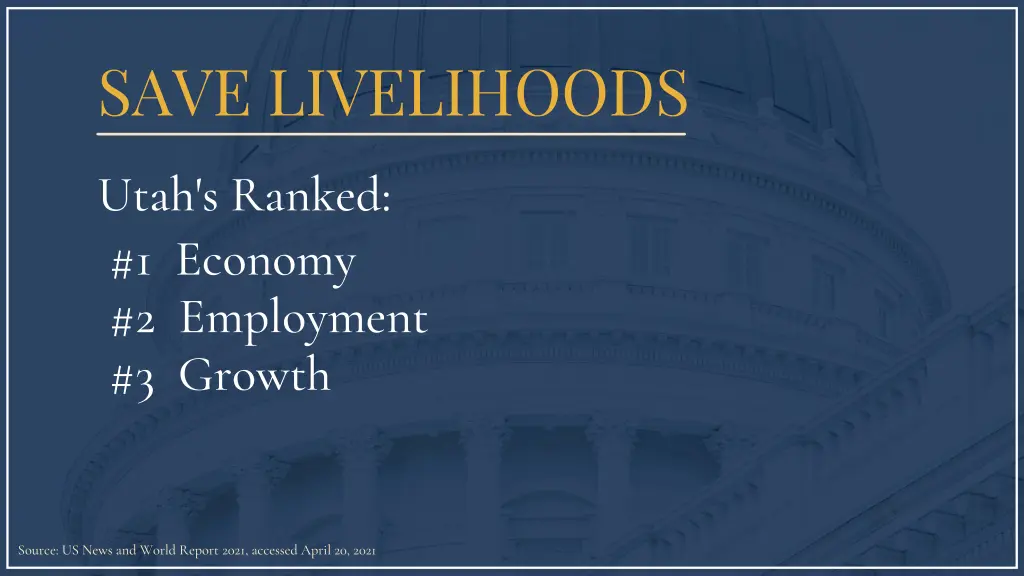 SAVE LIVELIHOODS

Utah's Ranked:

#1 Economy
#2 Employment
#3 Growth

Source: US News and World Report 2021, accessed April 20, 2021